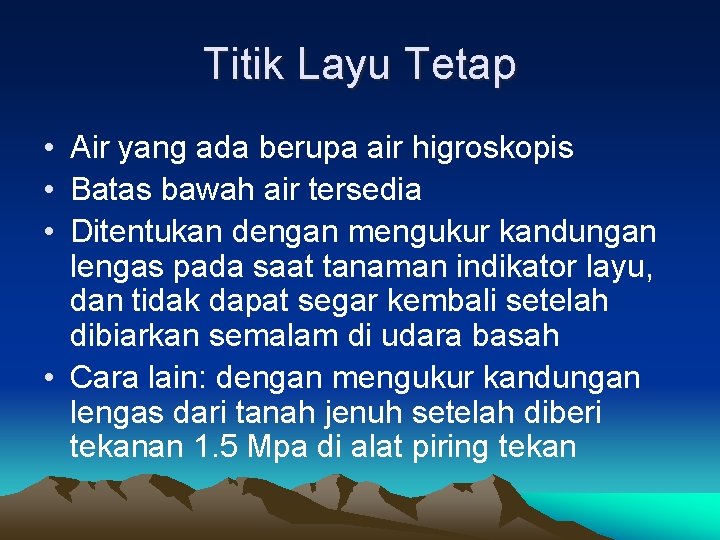 Titik Layu Tetap

• Air yang ada berupa air higroskopis
• Batas bawah air tersedia
• Ditentukan dengan mengukur kandungan lengas pada saat tanaman indikator layu, dan tidak dapat segar kembali setelah dibiarkan semalam di udara basah
• Cara lain: dengan mengukur kandungan lengas dari tanah jenuh setelah diberi tekanan 1.5 Mpa di alat piring tekan